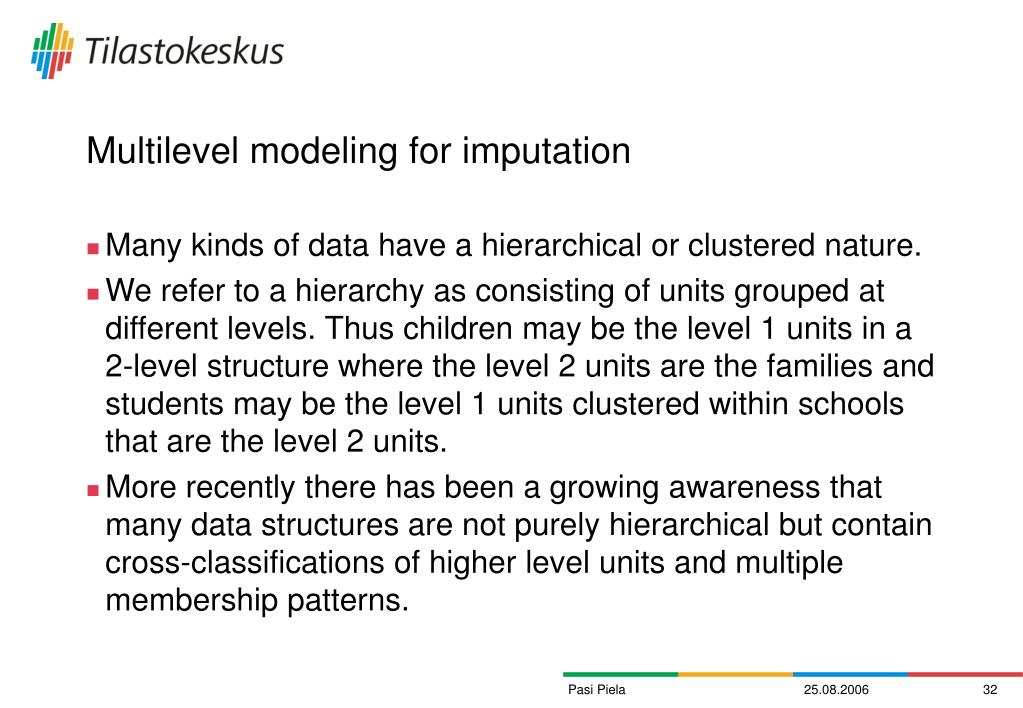 Tilastokeskus

Multilevel modeling for imputation

Many kinds of data have a hierarchical or clustered nature.

We refer to a hierarchy as consisting of units grouped at different levels. Thus children may be the level 1 units in a 2-level structure where the level 2 units are the families and students may be the level 1 units clustered within schools that are the level 2 units.

More recently there has been a growing awareness that many data structures are not purely hierarchical but contain cross-classifications of higher level units and multiple membership patterns.

Pasi Piela 25.08.2006 32